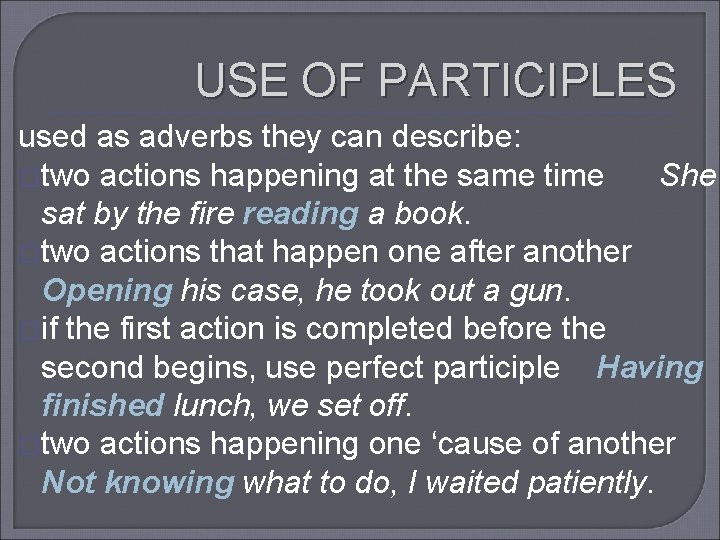 USE OF PARTICIPLES

used as adverbs they can describe:

two actions happening at the same time She sat by the fire reading a book.

two actions that happen one after another Opening his case, he took out a gun.

if the first action is completed before the second begins, use perfect participle Having finished lunch, we set off.

two actions happening one ‘cause of another Not knowing what to do, I waited patiently.